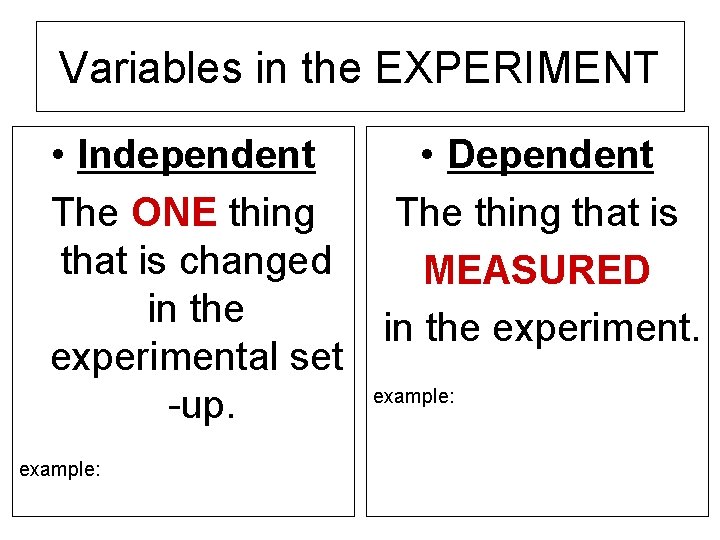 Variables in the EXPERIMENT

• Independent

The ONE thing that is changed in the experimental set -up.

example:

• Dependent

The thing that is MEASURED in the experiment.

example: